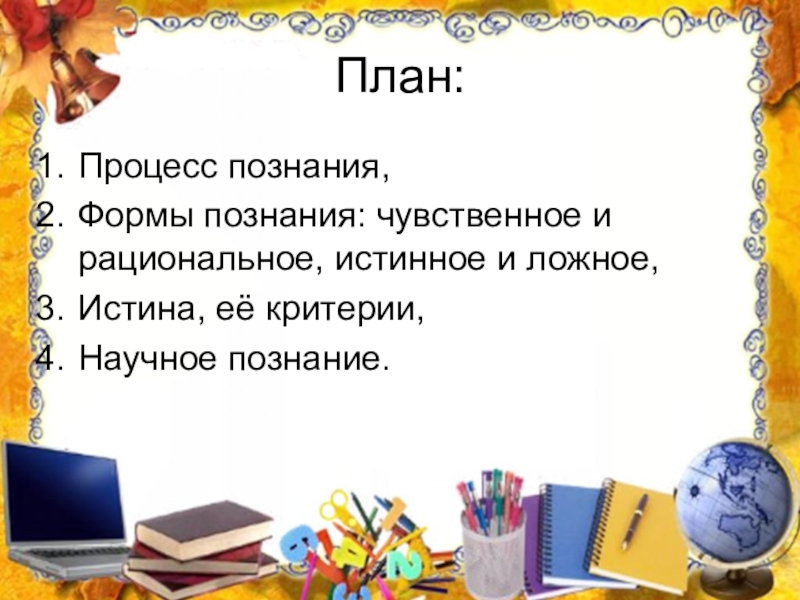 План:

1. Процесс познания,
2. Формы познания: чувственное и рациональное, истинное и ложное,
3. Истина, её критерии,
4. Научное познание.